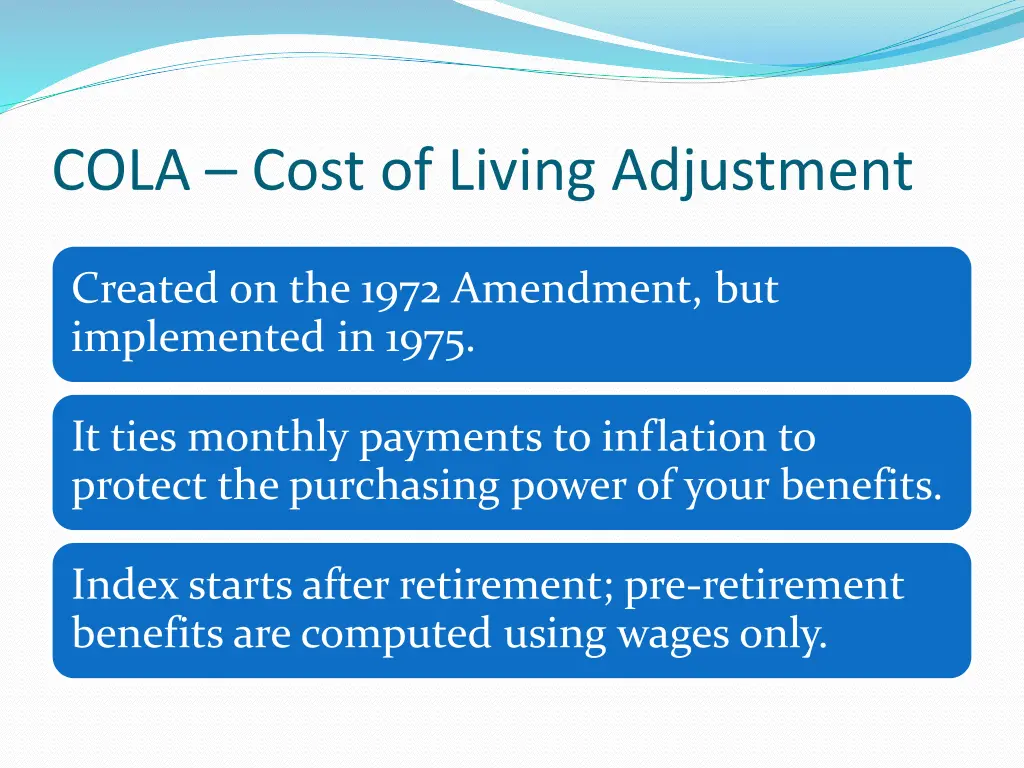 COLA – Cost of Living Adjustment

Created on the 1972 Amendment, but implemented in 1975.

It ties monthly payments to inflation to protect the purchasing power of your benefits.

Index starts after retirement; pre-retirement benefits are computed using wages only.